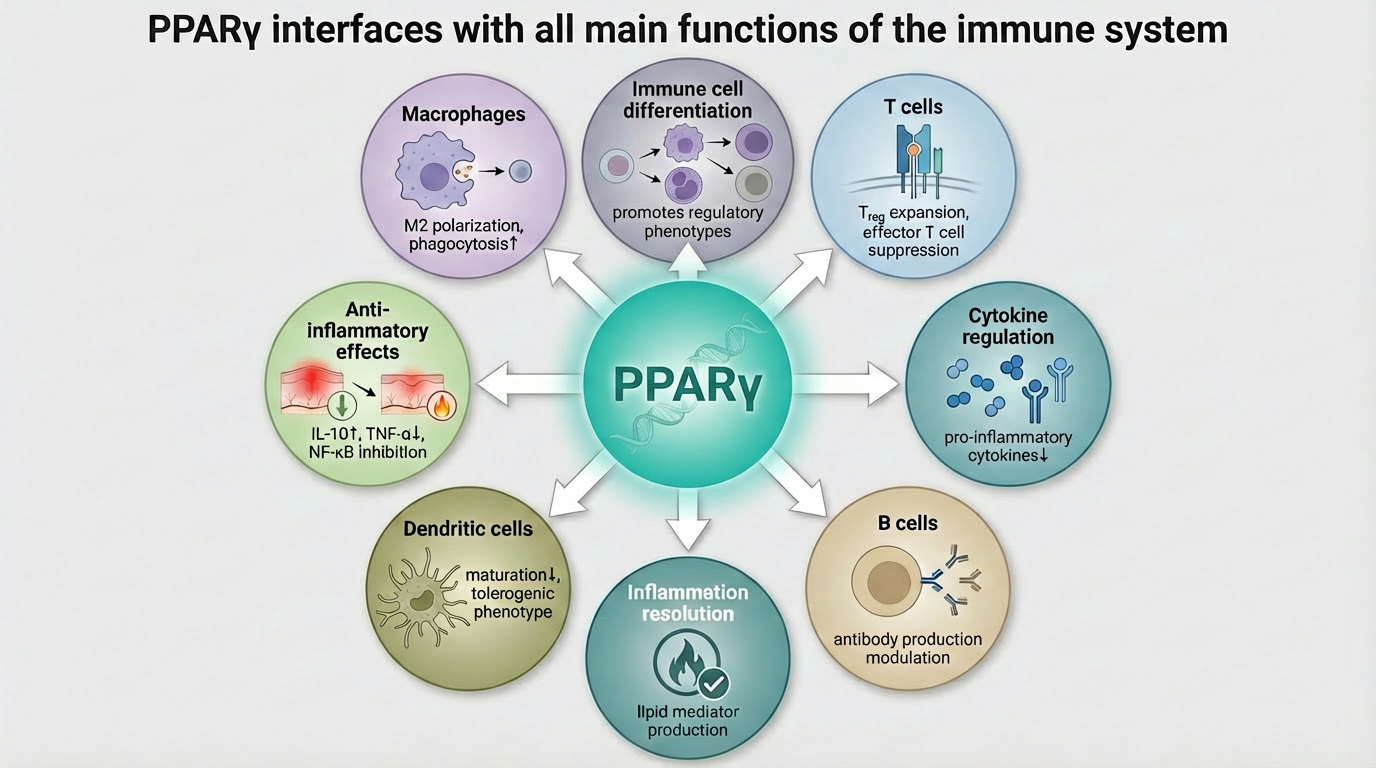 PPARγ interfaces with all main functions of the immune system

Macrophages

M2 polarization, phagocytosis↑

Immune cell differentiation

promotes regulatory phenotypes

T cells

$T_{reg}$ expansion, effector T cell suppression

Anti-inflammatory effects

IL-10↑, TNF-α↓, NF-κB inhibition

PPARγ

Cytokine regulation

pro-inflammatory cytokines↓

Dendritic cells

maturation↓, tolerogenic phenotype

Inflammation resolution

lipid mediator production

B cells

antibody production modulation